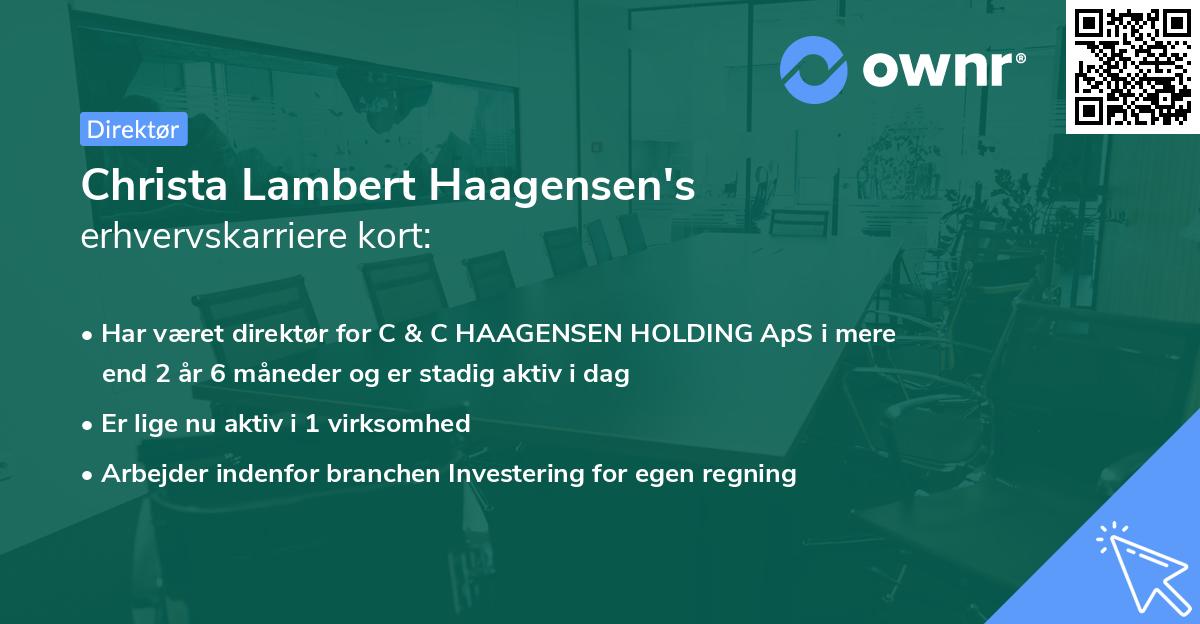 ownr®

Direktør

Christa Lambert Haagensen's
erhvervskarriere kort:

• Har været direktør for C & C HAAGENSEN HOLDING ApS i mere end 2 år 6 måneder og er stadig aktiv i dag

• Er lige nu aktiv i 1 virksomhed

• Arbejder indenfor branchen Investering for egen regning